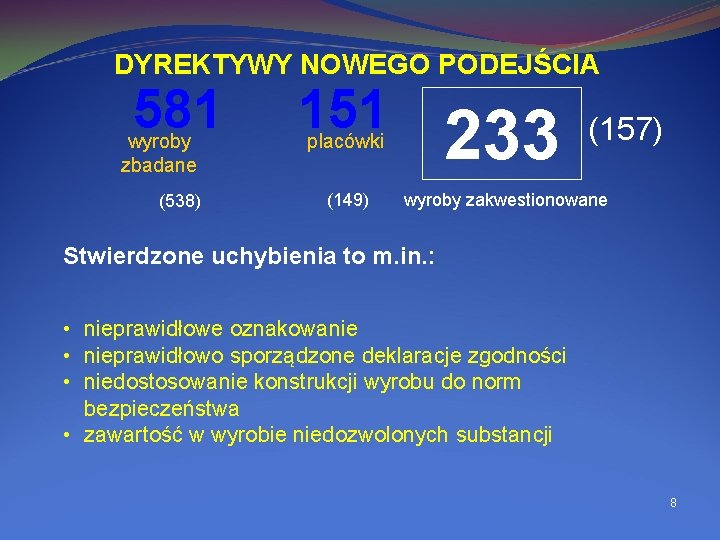 DYREKTYWY NOWEGO PODEJŚCIA

581
wyroby zbadane
(538)

151
placówki
(149)

233
(157)
wyroby zakwestionowane

Stwierdzone uchybienia to m.in.:

• nieprawidłowe oznakowanie
• nieprawidłowo sporządzone deklaracje zgodności
• niedostosowanie konstrukcji wyrobu do norm bezpieczeństwa
• zawartość w wyrobie niedozwolonych substancji

8